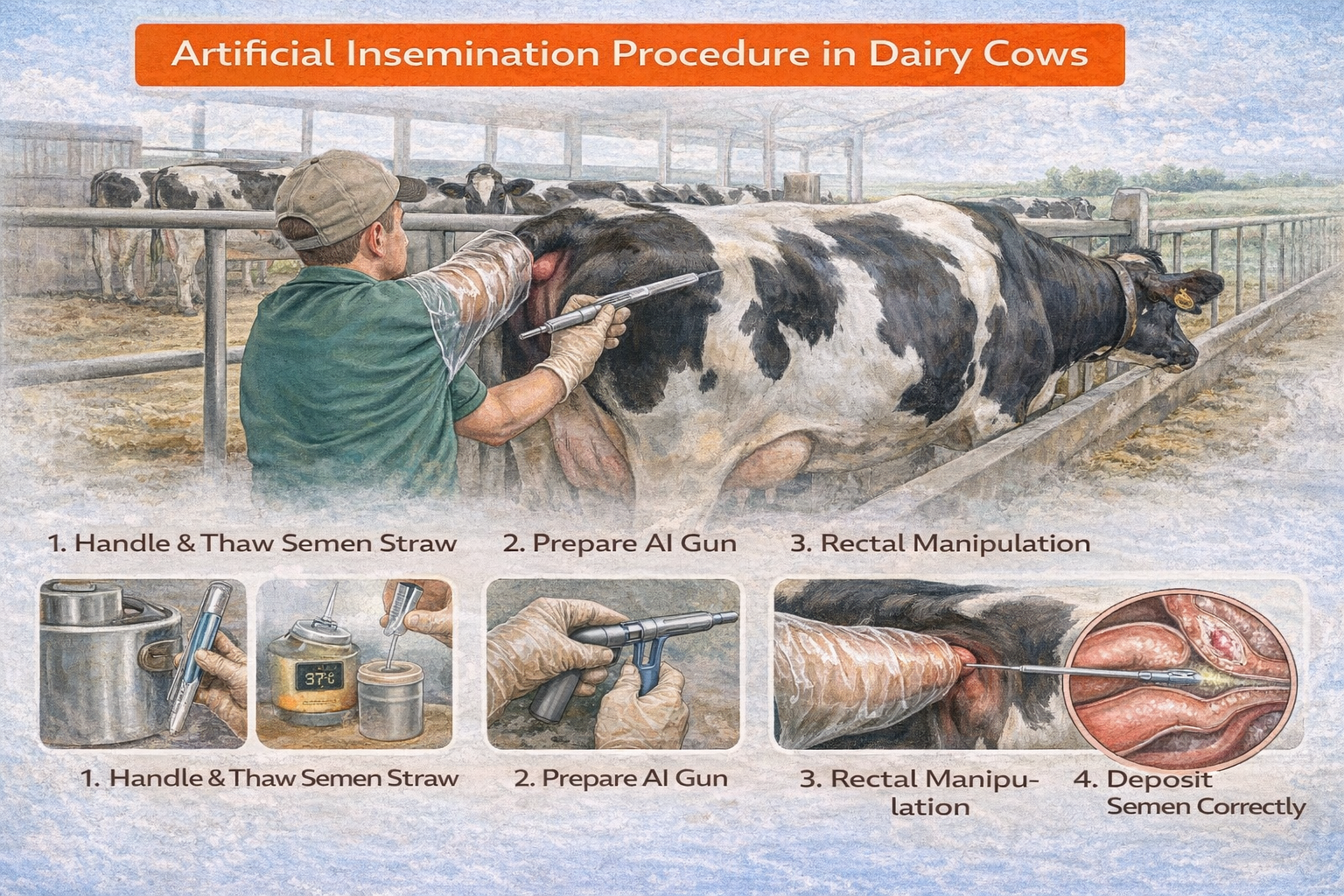 Artificial Insemination Procedure in Dairy Cows

1. Handle & Thaw Semen Straw

2. Prepare AI Gun

3. Rectal Manipulation

37°C

1. Handle & Thaw Semen Straw

2. Prepare AI Gun

3. Rectal Manipulation

4. Deposit Semen Correctly